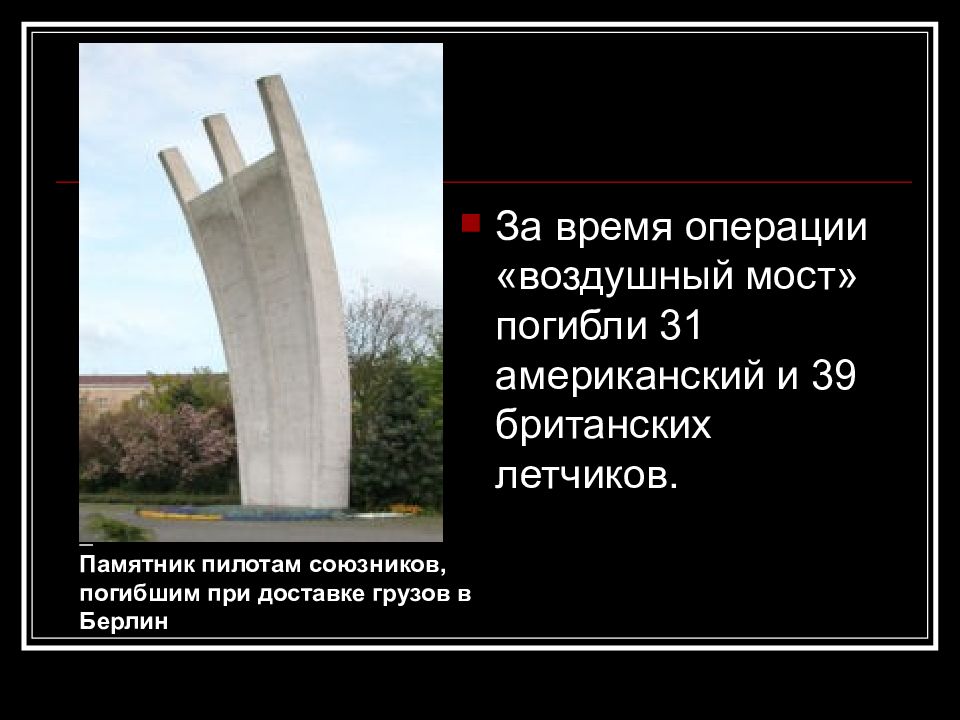 За время операции «воздушный мост» погибли 31 американский и 39 британских летчиков.

Памятник пилотам союзников, погибшим при доставке грузов в Берлин